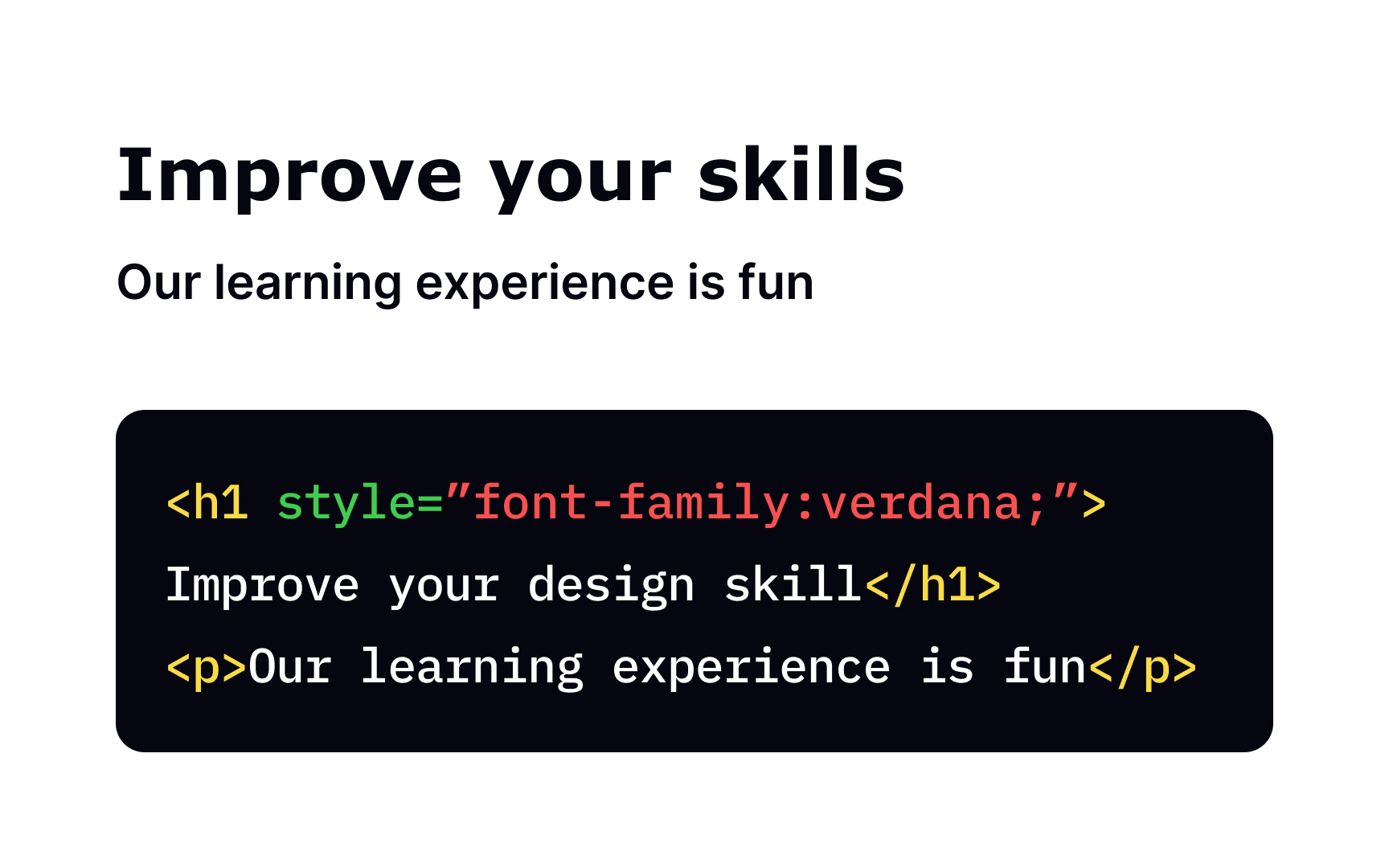 Improve your skills

Our learning experience is fun

<h1 style=”font-family:verdana;”>
Improve your design skill</h1>
<p>Our learning experience is fun</p>